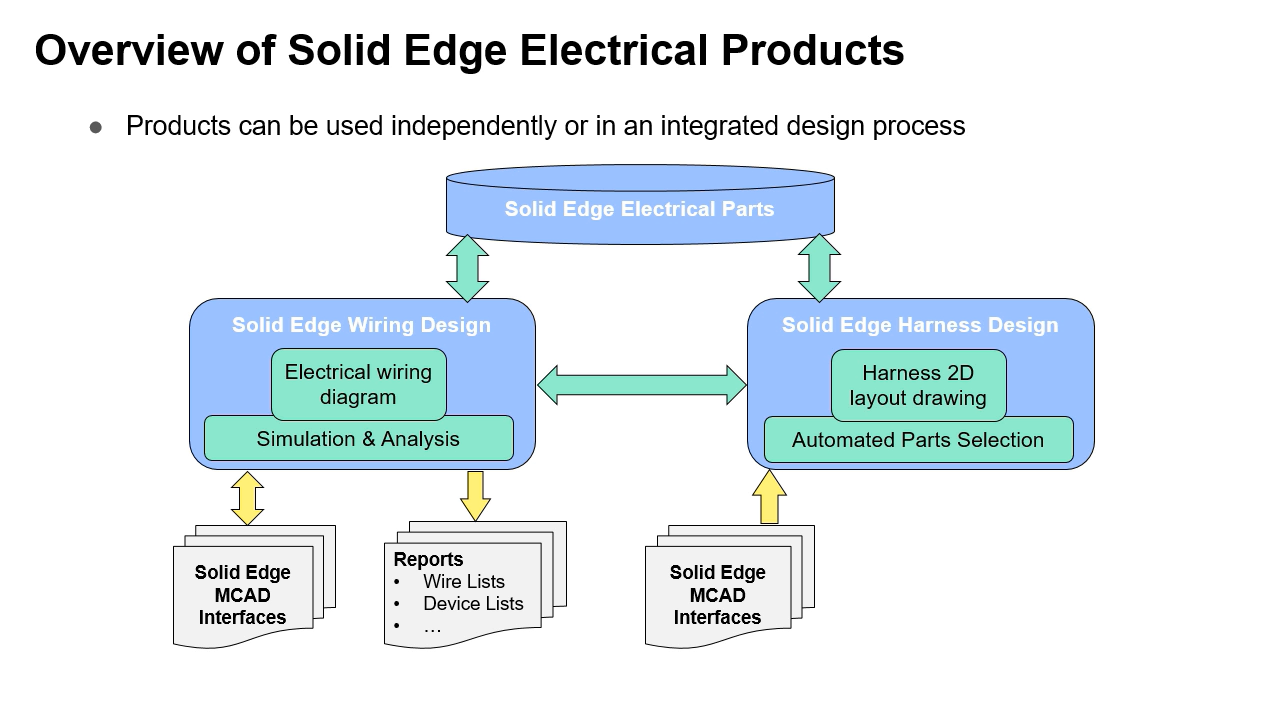 Overview of Solid Edge Electrical Products

● Products can be used independently or in an integrated design process

Solid Edge Electrical Parts

Solid Edge Wiring Design

Electrical wiring diagram

Simulation & Analysis

Solid Edge Harness Design

Harness 2D layout drawing

Automated Parts Selection

Solid Edge MCAD Interfaces

Reports
• Wire Lists
• Device Lists
• …

Solid Edge MCAD Interfaces